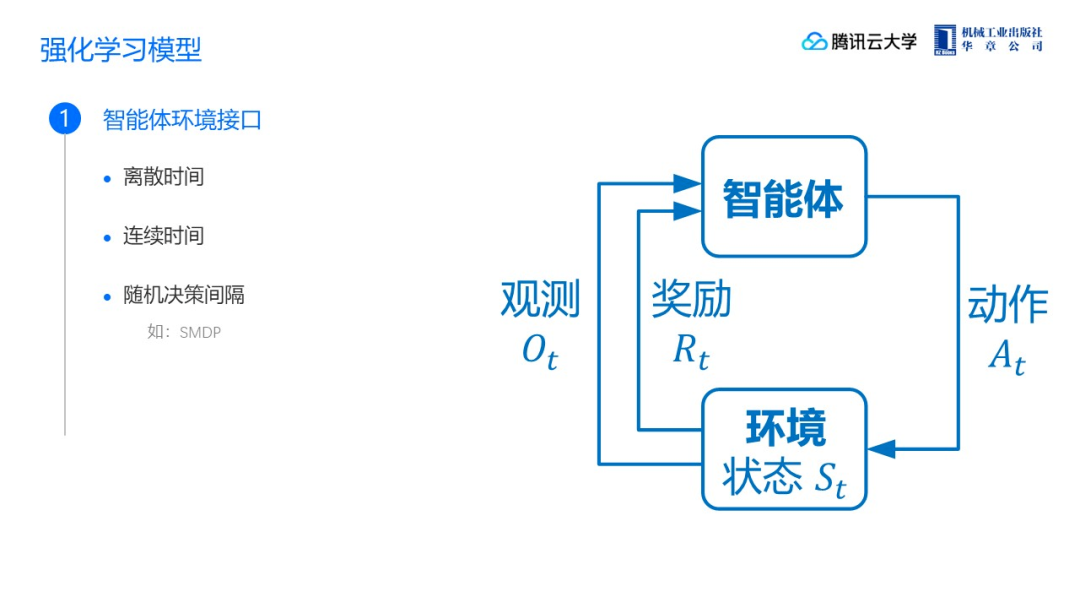 强化学习模型

腾讯云大学 机械工业出版社 华章公司

1 智能体环境接口

• 离散时间
• 连续时间
• 随机决策间隔
如：SMDP

智能体

观测 $O_t$

奖励 $R_t$

动作 $A_t$

环境
状态 $S_t$